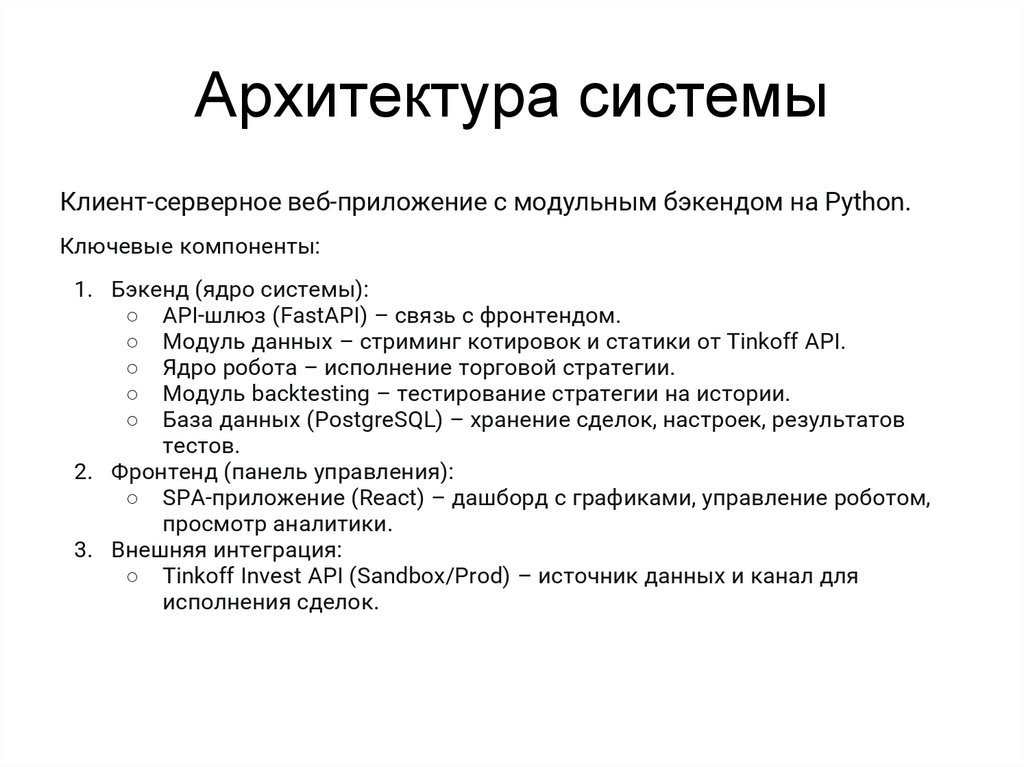 Архитектура системы

Клиент-серверное веб-приложение с модульным бэкендом на Python.

Ключевые компоненты:

1. Бэкенд (ядро системы):
   ○ API-шлюз (FastAPI) – связь с фронтендом.
   ○ Модуль данных – стриминг котировок и статики от Tinkoff API.
   ○ Ядро робота – исполнение торговой стратегии.
   ○ Модуль backtesting – тестирование стратегии на истории.
   ○ База данных (PostgreSQL) – хранение сделок, настроек, результатов тестов.
2. Фронтенд (панель управления):
   ○ SPA-приложение (React) – дашборд с графиками, управление роботом, просмотр аналитики.
3. Внешняя интеграция:
   ○ Tinkoff Invest API (Sandbox/Prod) – источник данных и канал для исполнения сделок.